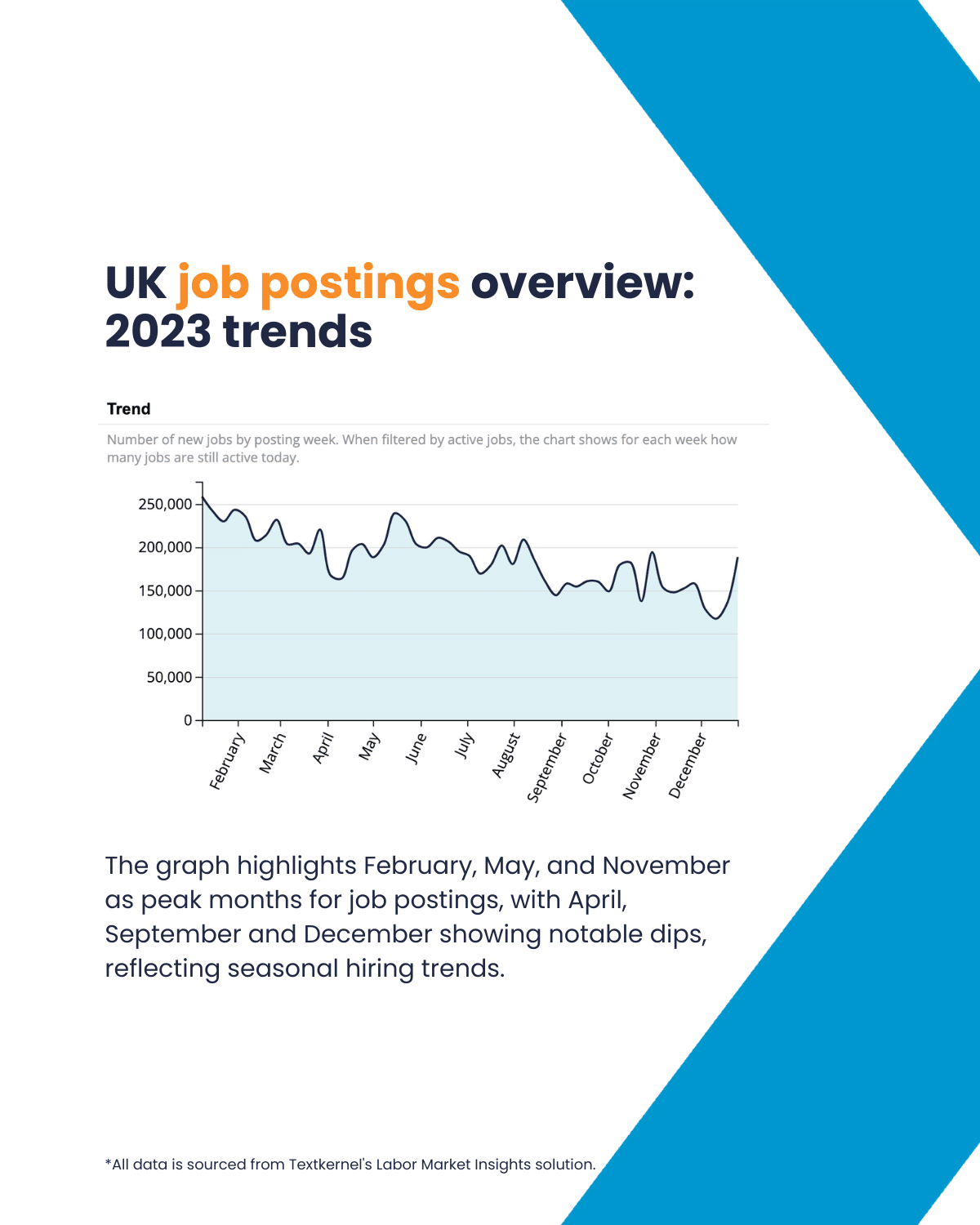 UK job postings overview: 2023 trends

Trend

Number of new jobs by posting week. When filtered by active jobs, the chart shows for each week how many jobs are still active today.

250,000
200,000
150,000
100,000
50,000
0

February
March
April
May
June
July
August
September
October
November
December

The graph highlights February, May, and November as peak months for job postings, with April, September and December showing notable dips, reflecting seasonal hiring trends.

*All data is sourced from Textkernel's Labor Market Insights solution.